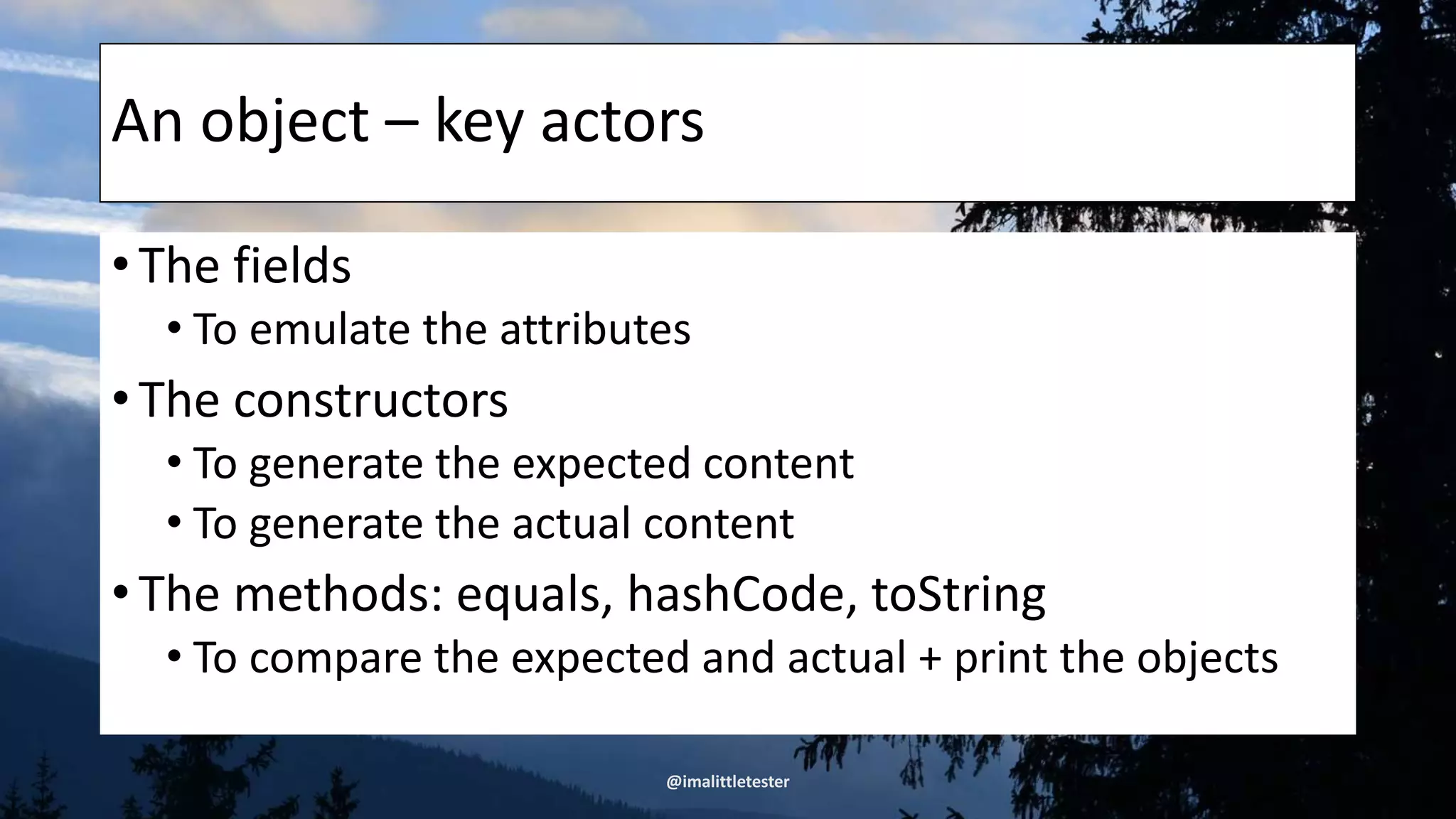 An object – key actors

• The fields
  • To emulate the attributes
• The constructors
  • To generate the expected content
  • To generate the actual content
• The methods: equals, hashCode, toString
  • To compare the expected and actual + print the objects

@imalittletester